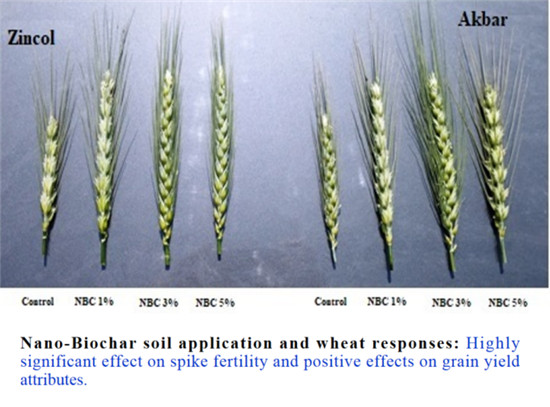 Zincol

Akbar

Control NBC 1% NBC 3% NBC 5% Control NBC 1% NBC 3% NBC 5%

Nano-Biochar soil application and wheat responses: Highly significant effect on spike fertility and positive effects on grain yield attributes.